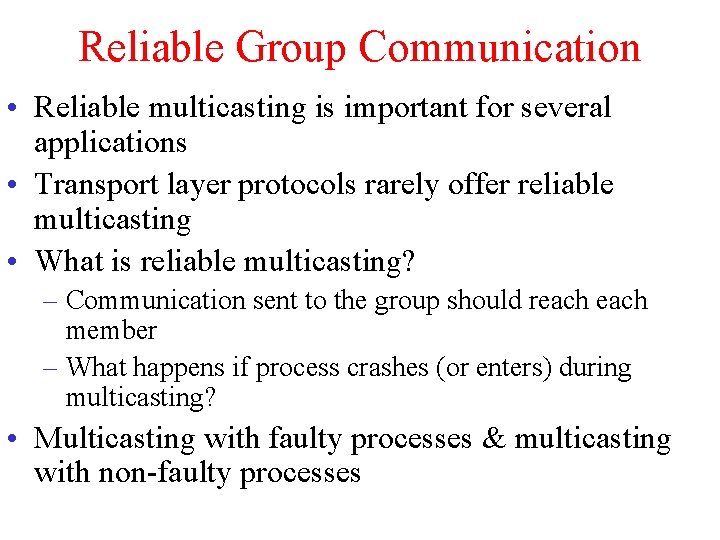 Reliable Group Communication

• Reliable multicasting is important for several applications

• Transport layer protocols rarely offer reliable multicasting

• What is reliable multicasting?

– Communication sent to the group should reach each member

– What happens if process crashes (or enters) during multicasting?

• Multicasting with faulty processes & multicasting with non-faulty processes